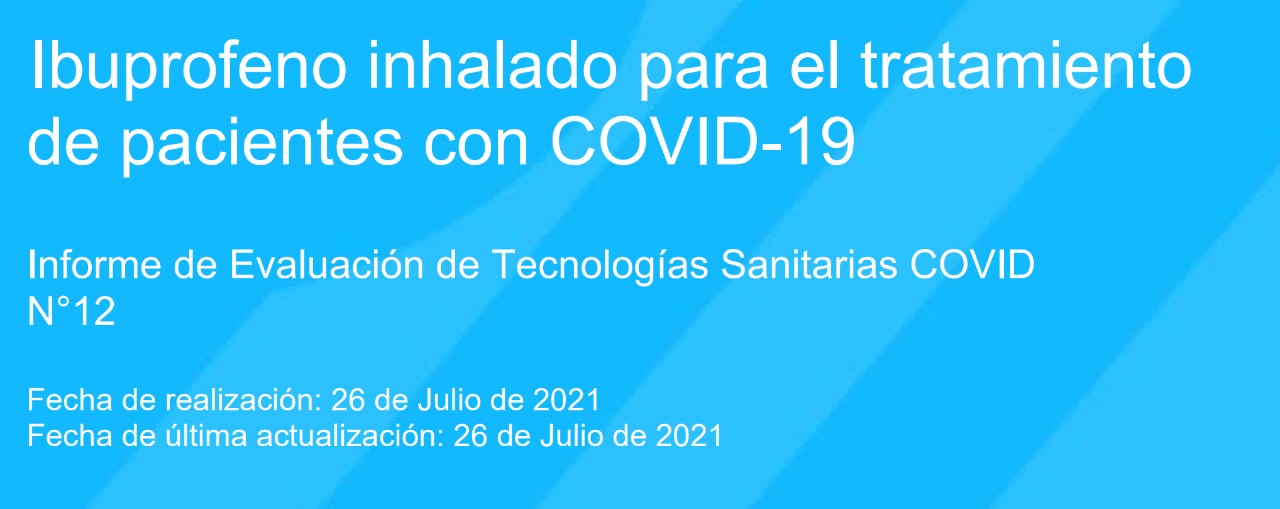 Ibuprofeno inhalado para el tratamiento de pacientes con COVID-19

Informe de Evaluación de Tecnologías Sanitarias COVID N°12

Fecha de realización: 26 de Julio de 2021
Fecha de última actualización: 26 de Julio de 2021